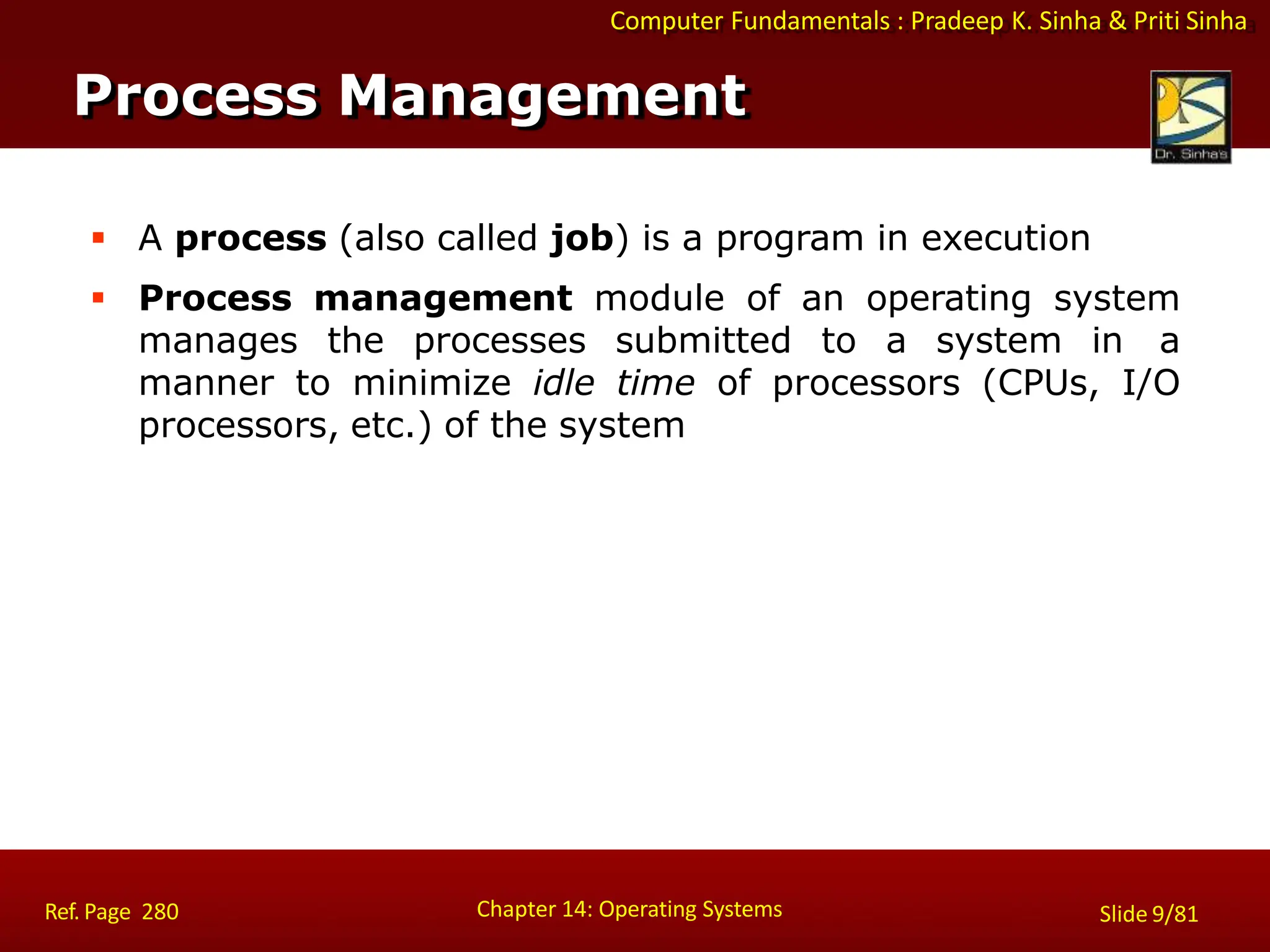 Computer Fundamentals : Pradeep K. Sinha & Priti Sinha

Process Management

Dr. Sinha's

▪ A process (also called job) is a program in execution

▪ Process management module of an operating system manages the processes submitted to a system in a manner to minimize idle time of processors (CPUs, I/O processors, etc.) of the system

Ref. Page 280

Chapter 14: Operating Systems

Slide 9/81